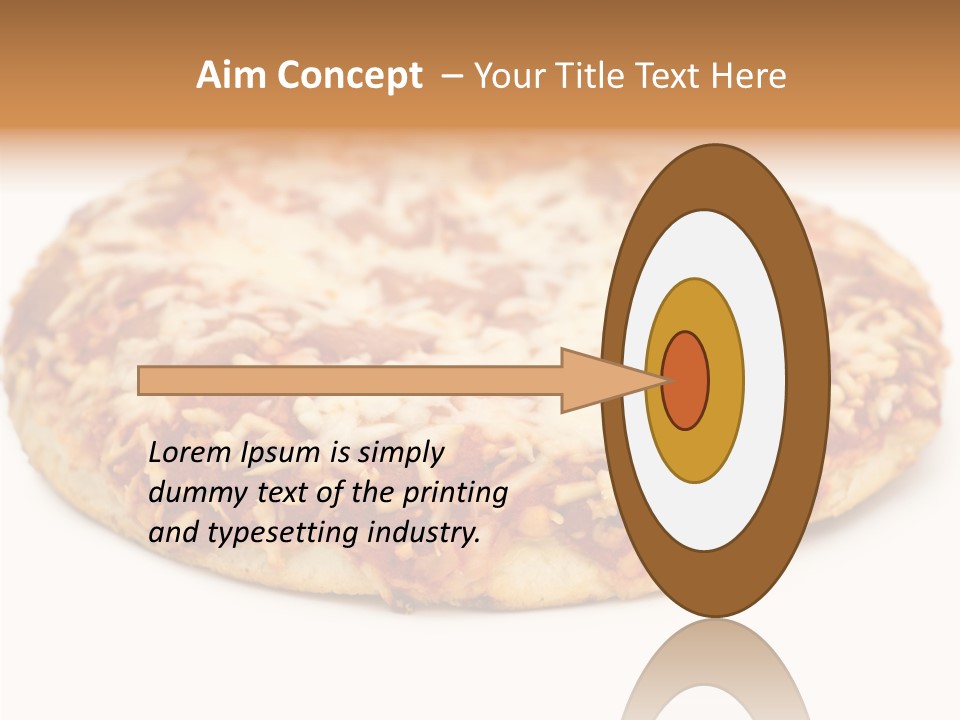 Aim Concept – Your Title Text Here

Lorem Ipsum is simply dummy text of the printing and typesetting industry.